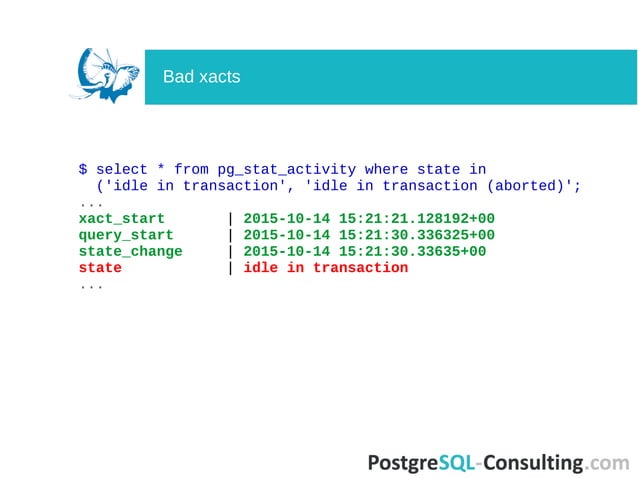 Bad xacts

$ select * from pg_stat_activity where state in
  ('idle in transaction', 'idle in transaction (aborted)';
...
xact_start       | 2015-10-14 15:21:21.128192+00
query_start      | 2015-10-14 15:21:30.336325+00
state_change     | 2015-10-14 15:21:30.33635+00
state            | idle in transaction
...

PostgreSQL-Consulting.com